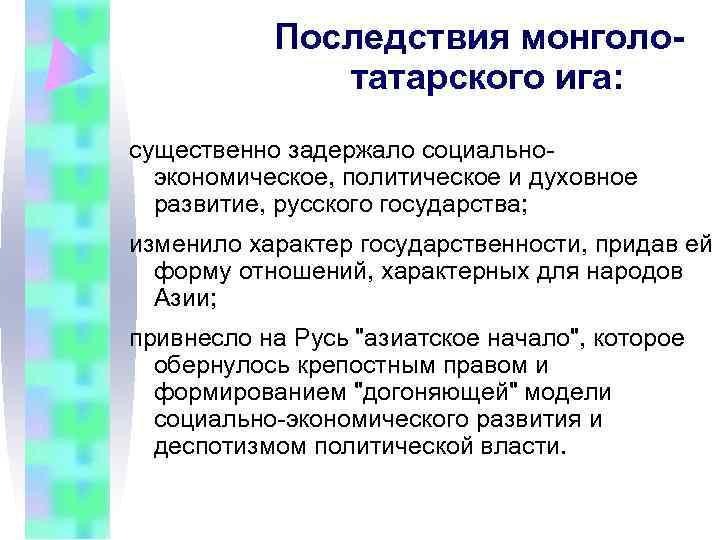 Последствия монголо-татарского ига:

существенно задержало социально-экономическое, политическое и духовное развитие, русского государства;

изменило характер государственности, придав ей форму отношений, характерных для народов Азии;

привнесло на Русь "азиатское начало", которое обернулось крепостным правом и формированием "догоняющей" модели социально-экономического развития и деспотизмом политической власти.